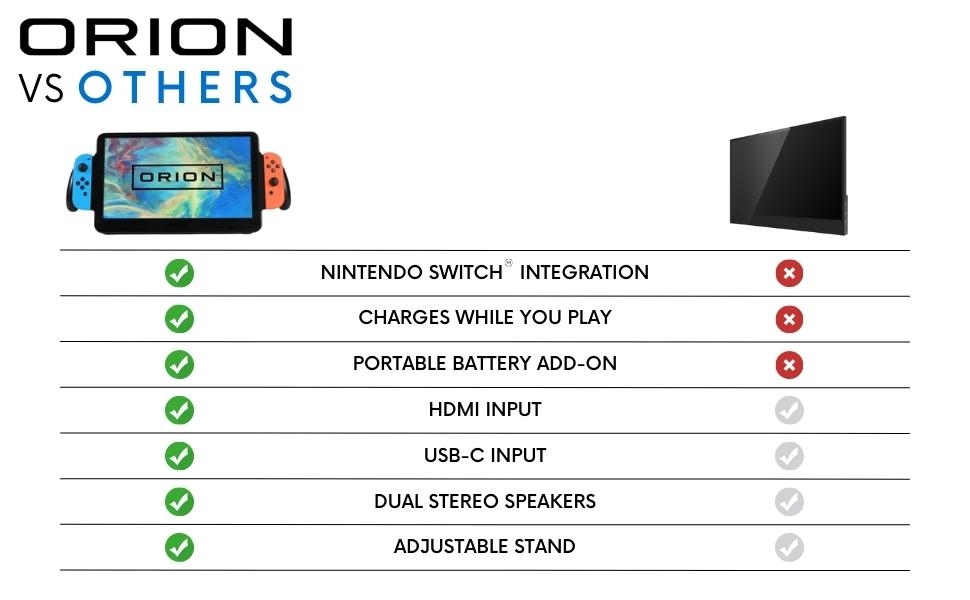 ORION
VS OTHERS

ORION

NINTENDO SWITCH® INTEGRATION
CHARGES WHILE YOU PLAY
PORTABLE BATTERY ADD-ON
HDMI INPUT
USB-C INPUT
DUAL STEREO SPEAKERS
ADJUSTABLE STAND